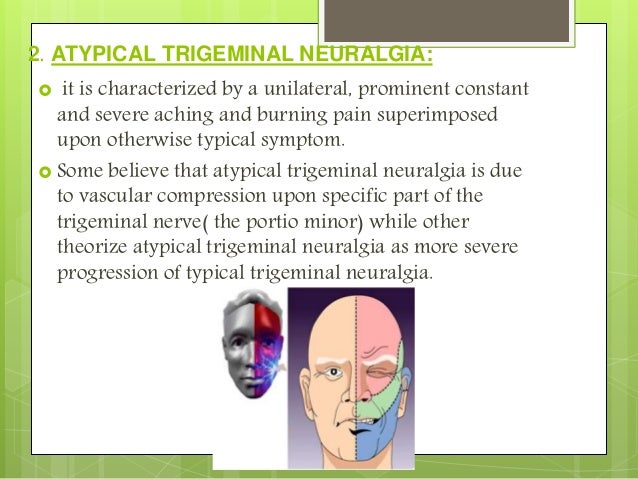 2. ATYPICAL TRIGEMINAL NEURALGIA:

it is characterized by a unilateral, prominent constant and severe aching and burning pain superimposed upon otherwise typical symptom.

Some believe that atypical trigeminal neuralgia is due to vascular compression upon specific part of the trigeminal nerve( the portio minor) while other theorize atypical trigeminal neuralgia as more severe progression of typical trigeminal neuralgia.